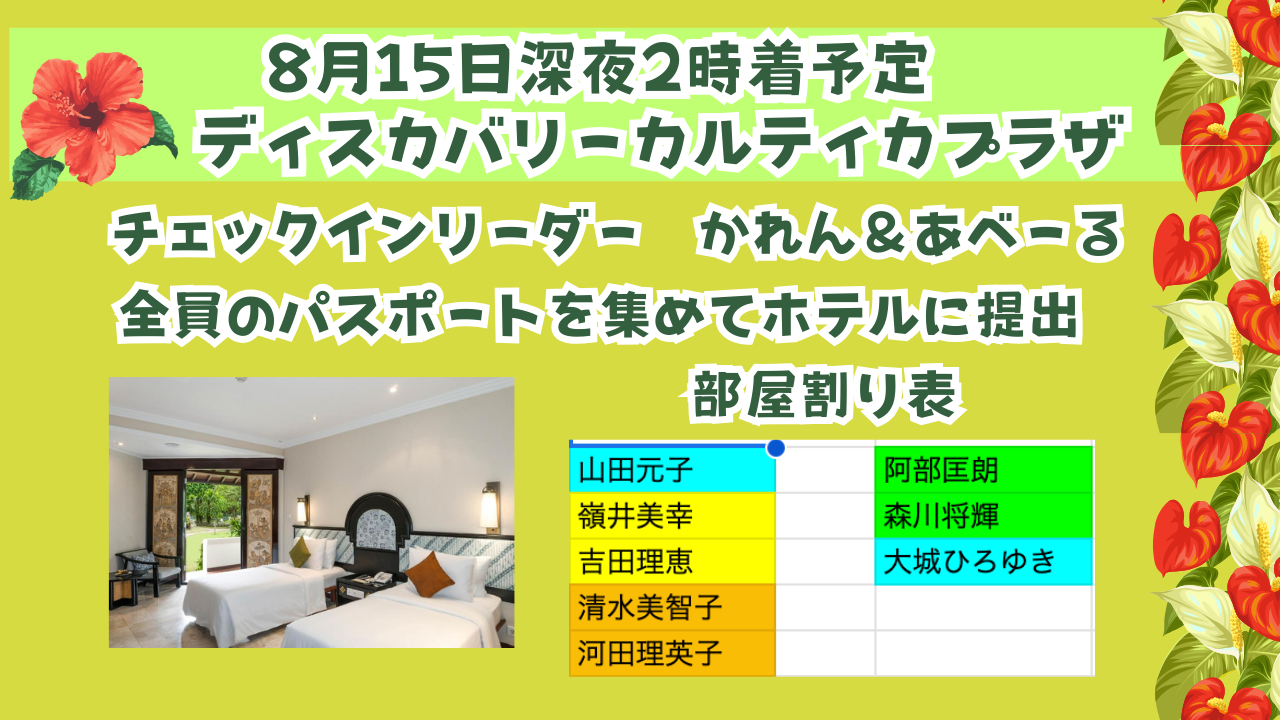 8月15日深夜2時着予定
ディスカバリーカルティカプラザ

チェックインリーダー　かれん＆あべーる
全員のパスポートを集めてホテルに提出

部屋割り表

| 山田元子 | | 阿部匡朗 |
|---|---|---|
| 嶺井美幸 | | 森川将輝 |
| 吉田理恵 | | 大城ひろゆき |
| 清水美智子 | | |
| 河田理英子 | | |